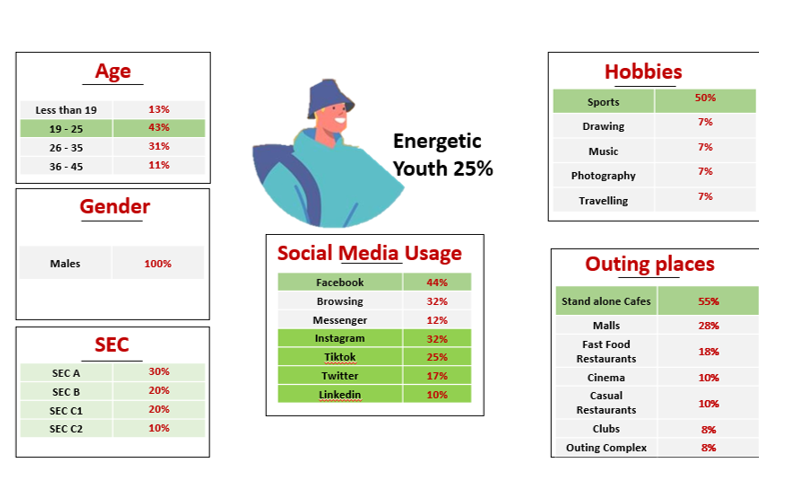 Age

| Less than 19 | 13% |
|---|---|
| 19 - 25 | 43% |
| 26 - 35 | 31% |
| 36 - 45 | 11% |

Gender

| Males | 100% |
|---|---|

SEC

| SEC A | 30% |
|---|---|
| SEC B | 20% |
| SEC C1 | 20% |
| SEC C2 | 10% |

Energetic Youth 25%

Social Media Usage

| Facebook | 44% |
|---|---|
| Browsing | 32% |
| Messenger | 12% |
| Instagram | 32% |
| Tiktok | 25% |
| Twitter | 17% |
| Linkedin | 10% |

Hobbies

| Sports | 50% |
|---|---|
| Drawing | 7% |
| Music | 7% |
| Photography | 7% |
| Travelling | 7% |

Outing places

| Stand alone Cafes | 55% |
|---|---|
| Malls | 28% |
| Fast Food Restaurants | 18% |
| Cinema | 10% |
| Casual Restaurants | 10% |
| Clubs | 8% |
| Outing Complex | 8% |